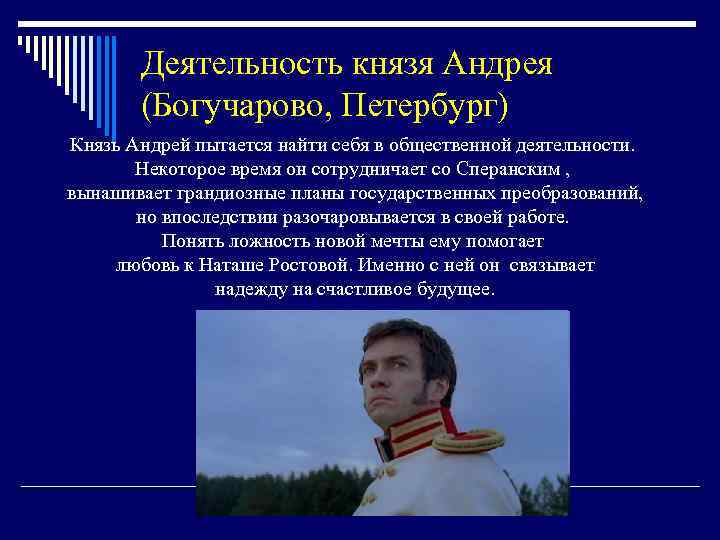 Деятельность князя Андрея (Богучарово, Петербург)

Князь Андрей пытается найти себя в общественной деятельности. Некоторое время он сотрудничает со Сперанским , вынашивает грандиозные планы государственных преобразований, но впоследствии разочаровывается в своей работе. Понять ложность новой мечты ему помогает любовь к Наташе Ростовой. Именно с ней он связывает надежду на счастливое будущее.